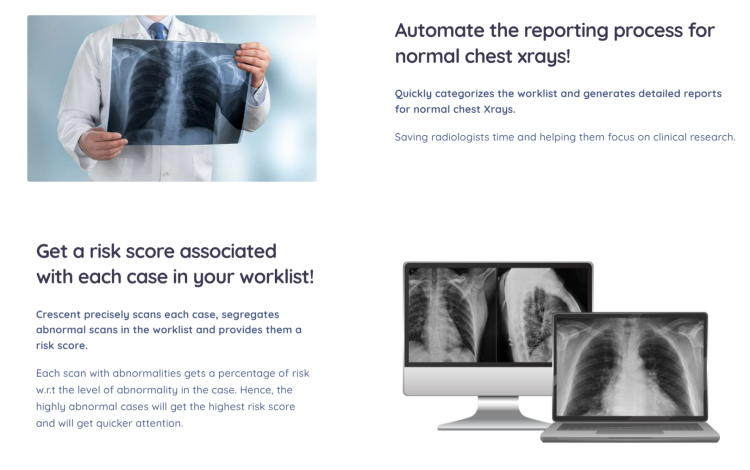 Automate the reporting process for normal chest xrays!

Quickly categorizes the worklist and generates detailed reports for normal chest Xrays.

Saving radiologists time and helping them focus on clinical research.

Get a risk score associated with each case in your worklist!

Crescent precisely scans each case, segregates abnormal scans in the worklist and provides them a risk score.

Each scan with abnormalities gets a percentage of risk w.r.t the level of abnormality in the case. Hence, the highly abnormal cases will get the highest risk score and will get quicker attention.